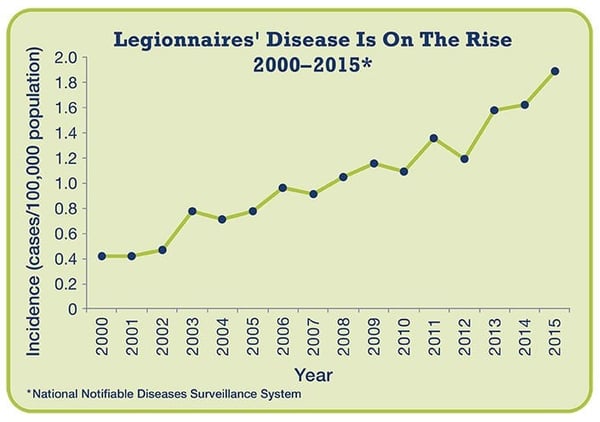 Legionnaires' Disease Is On The Rise
2000–2015*

Incidence (cases/100,000 population)

2.0
1.8
1.6
1.4
1.2
1.0
0.8
0.6
0.4
0.2
0

2000
2001
2002
2003
2004
2005
2006
2007
2008
2009
2010
2011
2012
2013
2014
2015

Year

*National Notifiable Diseases Surveillance System